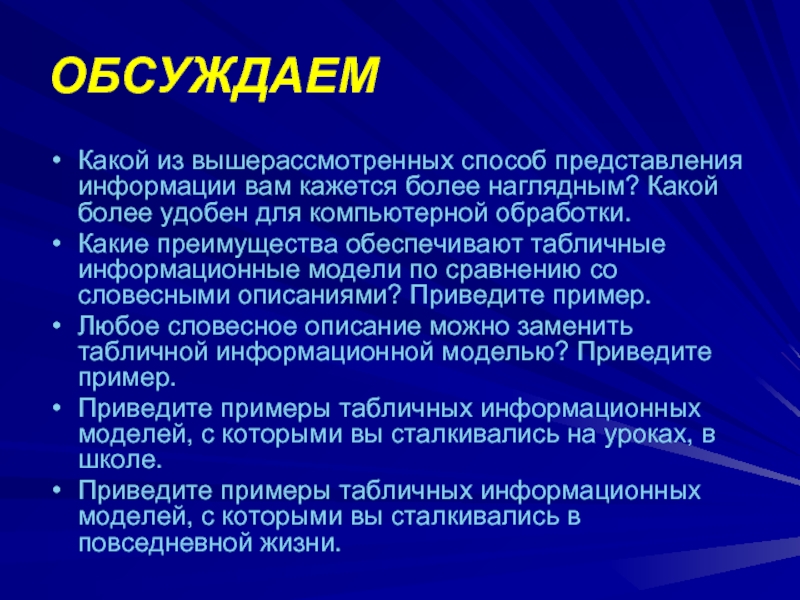 ОБСУЖДАЕМ

• Какой из вышерассмотренных способ представления информации вам кажется более наглядным? Какой более удобен для компьютерной обработки.
• Какие преимущества обеспечивают табличные информационные модели по сравнению со словесными описаниями? Приведите пример.
• Любое словесное описание можно заменить табличной информационной моделью? Приведите пример.
• Приведите примеры табличных информационных моделей, с которыми вы сталкивались на уроках, в школе.
• Приведите примеры табличных информационных моделей, с которыми вы сталкивались в повседневной жизни.